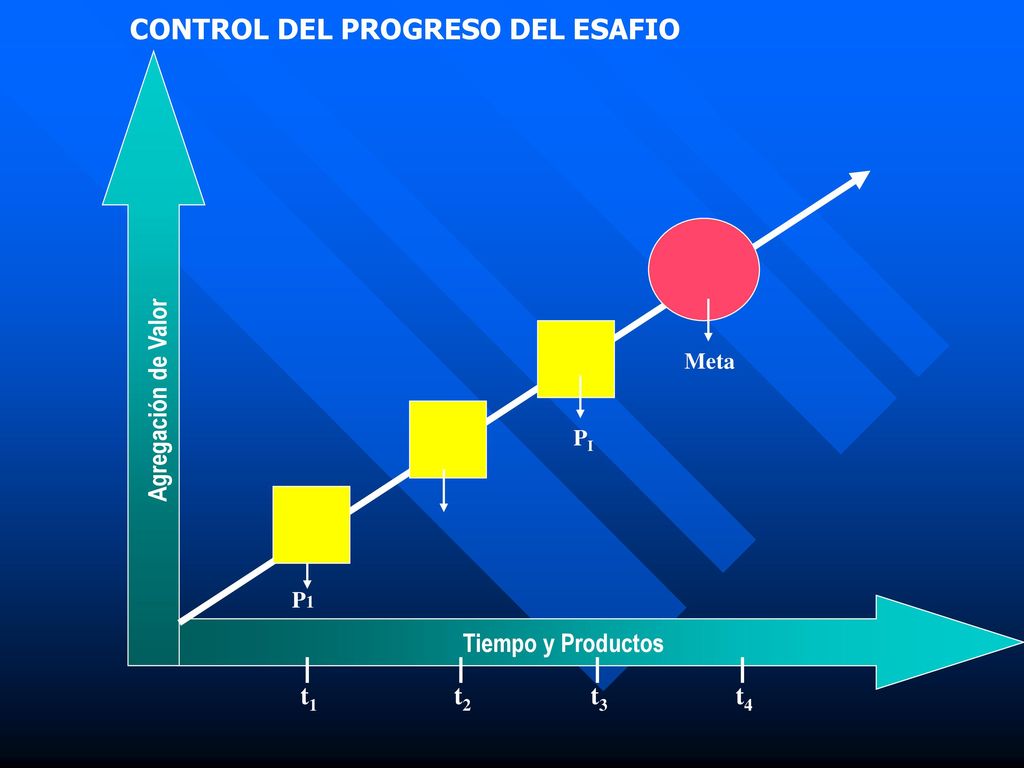 CONTROL DEL PROGRESO DEL ESAFIO

Agregación de Valor

Meta

$P_I$

P1

Tiempo y Productos

$t_1$ $t_2$ $t_3$ $t_4$